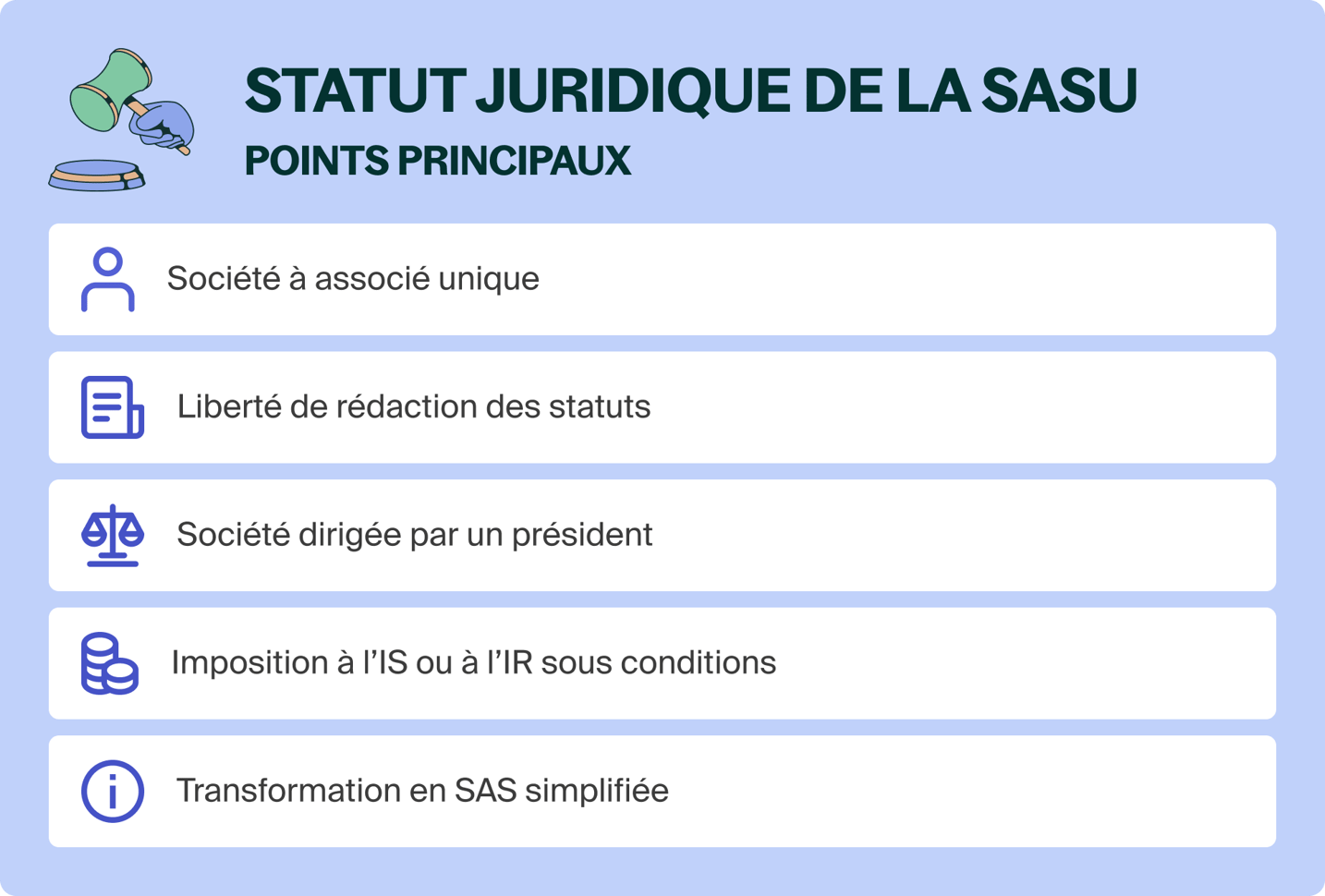 STATUT JURIDIQUE DE LA SASU
POINTS PRINCIPAUX

Société à associé unique

Liberté de rédaction des statuts

Société dirigée par un président

Imposition à l’IS ou à l’IR sous conditions

Transformation en SAS simplifiée